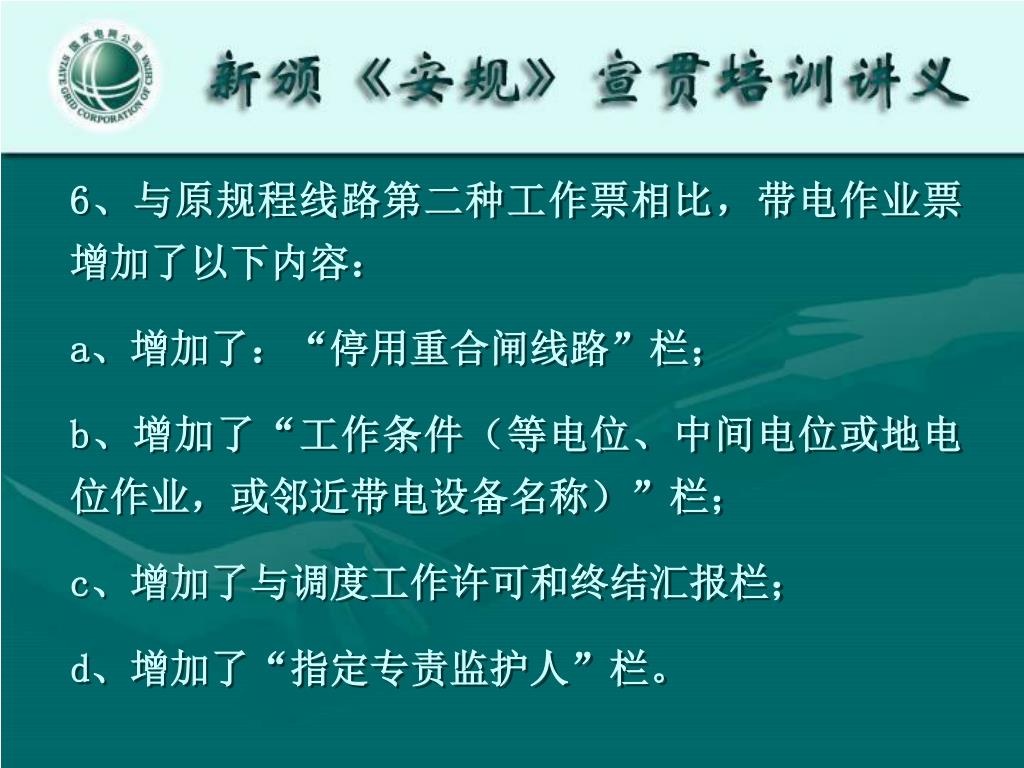 国家电网公司 STATE GRID CORPORATION OF CHINA

新颁《安规》宣贯培训讲义

6、与原规程线路第二种工作票相比，带电作业票增加了以下内容：

a、增加了：“停用重合闸线路”栏；

b、增加了“工作条件（等电位、中间电位或地电位作业，或邻近带电设备名称）”栏；

c、增加了与调度工作许可和终结汇报栏；

d、增加了“指定专责监护人”栏。